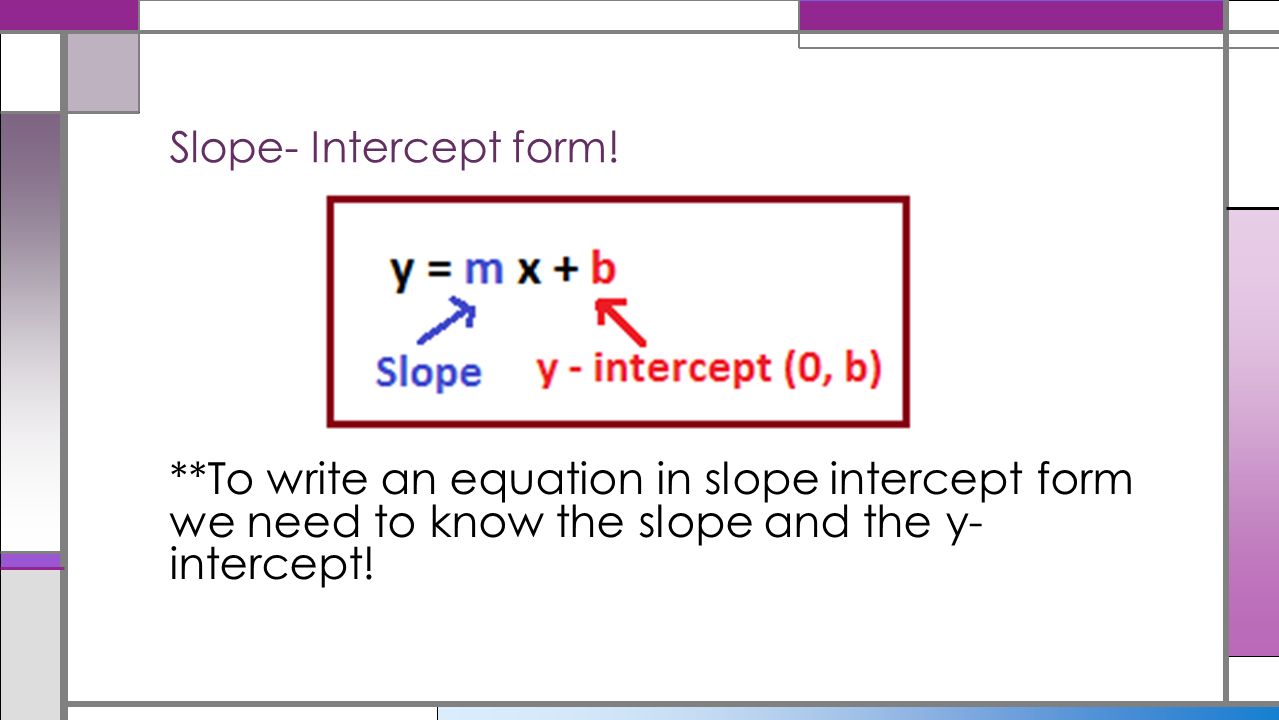 Slope- Intercept form!

$y = mx + b$

Slope

y - intercept (0, b)

**To write an equation in slope intercept form we need to know the slope and the y-intercept!